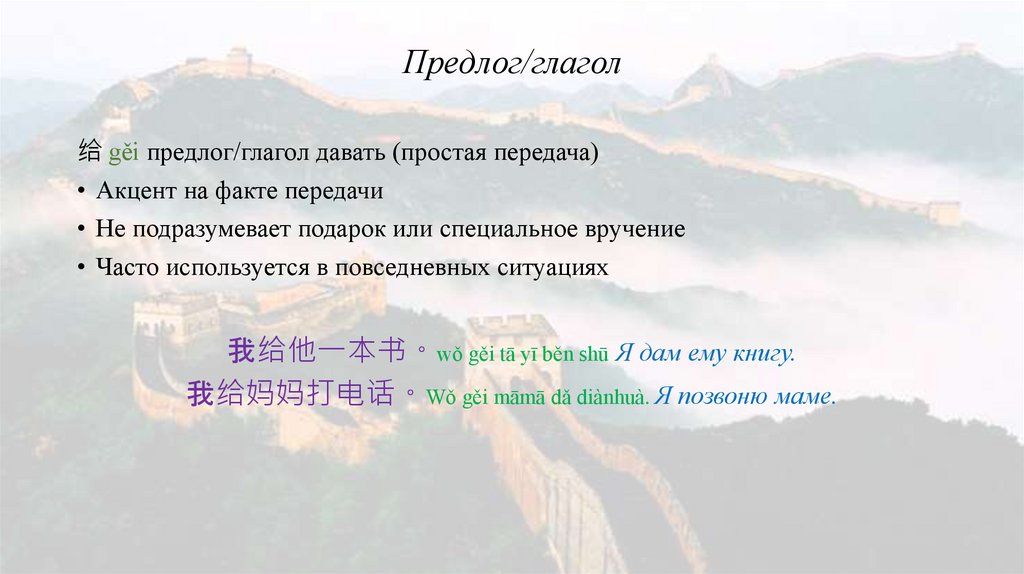 Предлог/глагол

给 gěi предлог/глагол давать (простая передача)
• Акцент на факте передачи
• Не подразумевает подарок или специальное вручение
• Часто используется в повседневных ситуациях

我给他一本书。wǒ gěi tā yī běn shū Я дам ему книгу.
我给妈妈打电话。Wǒ gěi māmā dǎ diànhuà. Я позвоню маме.